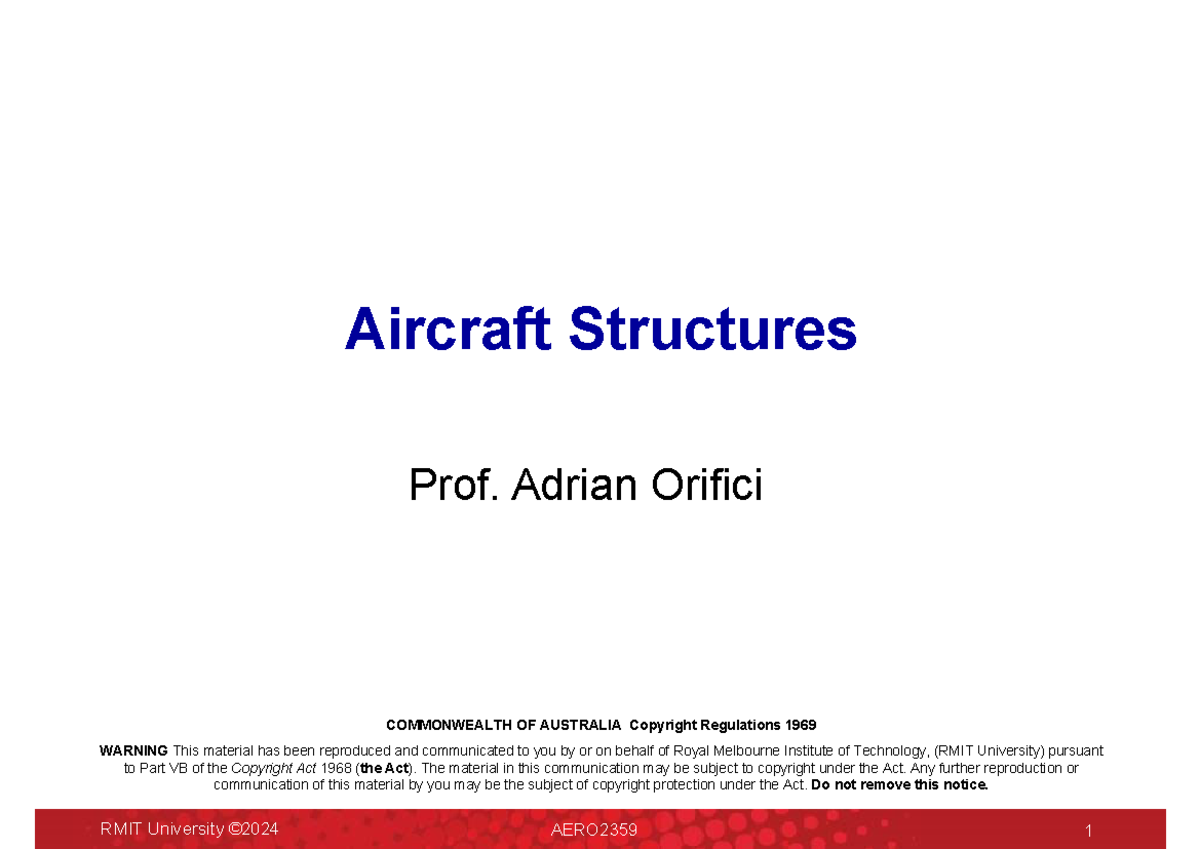 Aircraft Structures

Prof. Adrian Orifici

COMMONWEALTH OF AUSTRALIA Copyright Regulations 1969

WARNING This material has been reproduced and communicated to you by or on behalf of Royal Melbourne Institute of Technology, (RMIT University) pursuant to Part VB of the Copyright Act 1968 (the Act). The material in this communication may be subject to copyright under the Act. Any further reproduction or communication of this material by you may be the subject of copyright protection under the Act. Do not remove this notice.

RMIT University ©2024 AERO2359 1